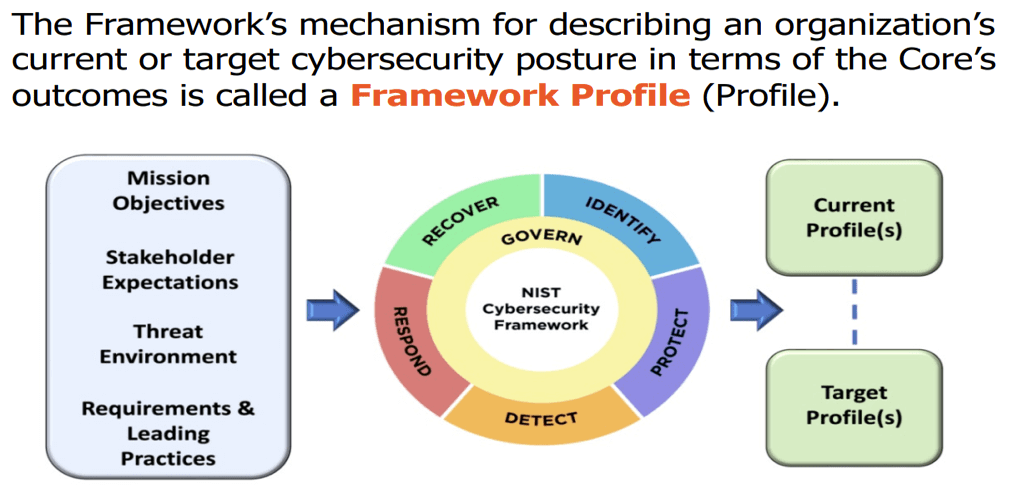 The Framework's mechanism for describing an organization's current or target cybersecurity posture in terms of the Core's outcomes is called a Framework Profile (Profile).

Mission Objectives

Stakeholder Expectations

Threat Environment

Requirements & Leading Practices

RECOVER
IDENTIFY
GOVERN
NIST Cybersecurity Framework
RESPOND
PROTECT
DETECT

Current Profile(s)

Target Profile(s)